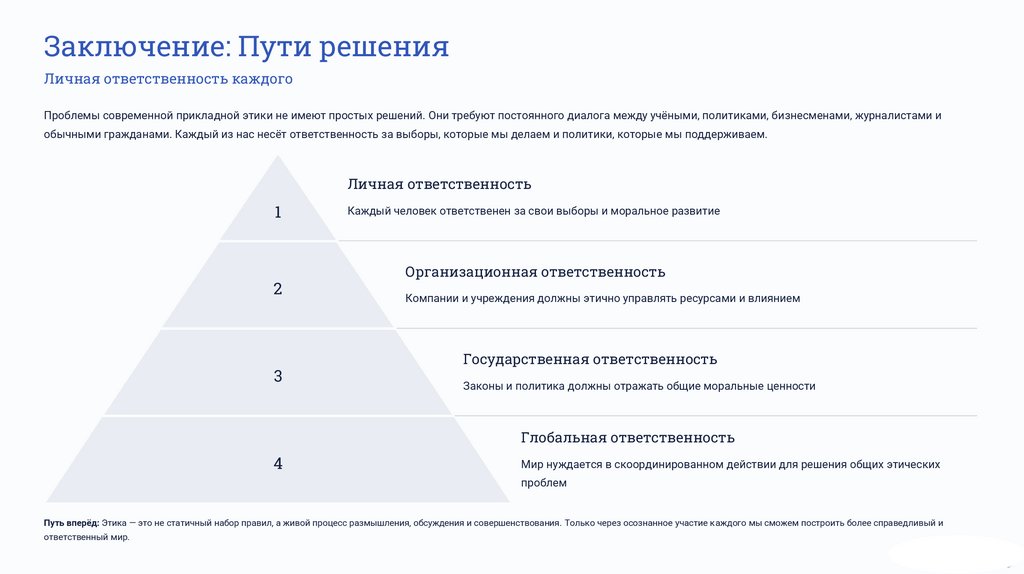 Заключение: Пути решения

Личная ответственность каждого

Проблемы современной прикладной этики не имеют простых решений. Они требуют постоянного диалога между учёными, политиками, бизнесменами, журналистами и обычными гражданами. Каждый из нас несёт ответственность за выборы, которые мы делаем и политики, которые мы поддерживаем.

1

Личная ответственность

Каждый человек ответственен за свои выборы и моральное развитие

2

Организационная ответственность

Компании и учреждения должны этично управлять ресурсами и влиянием

3

Государственная ответственность

Законы и политика должны отражать общие моральные ценности

4

Глобальная ответственность

Мир нуждается в скоординированном действии для решения общих этических проблем

Путь вперёд: Этика — это не статичный набор правил, а живой процесс размышления, обсуждения и совершенствования. Только через осознанное участие каждого мы сможем построить более справедливый и ответственный мир.